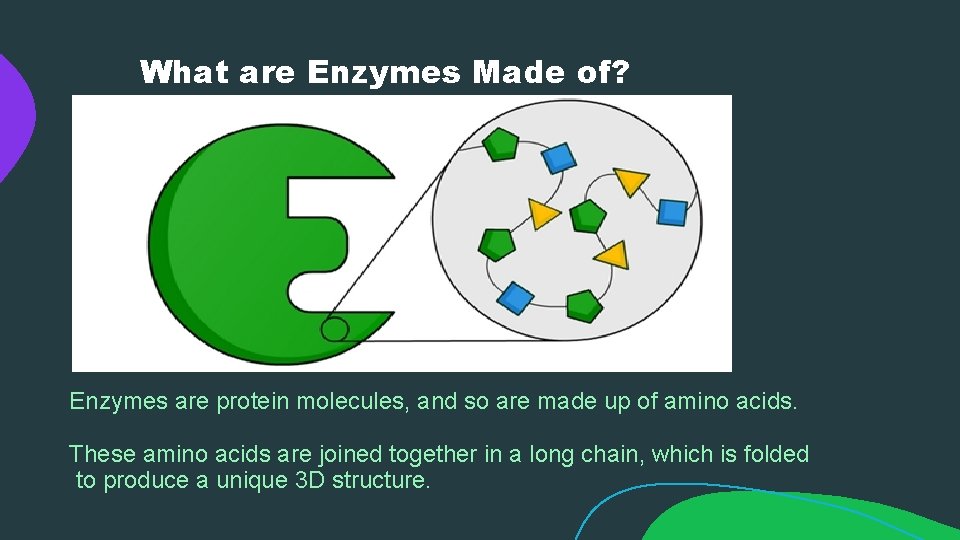 What are Enzymes Made of?

Enzymes are protein molecules, and so are made up of amino acids.

These amino acids are joined together in a long chain, which is folded to produce a unique 3D structure.